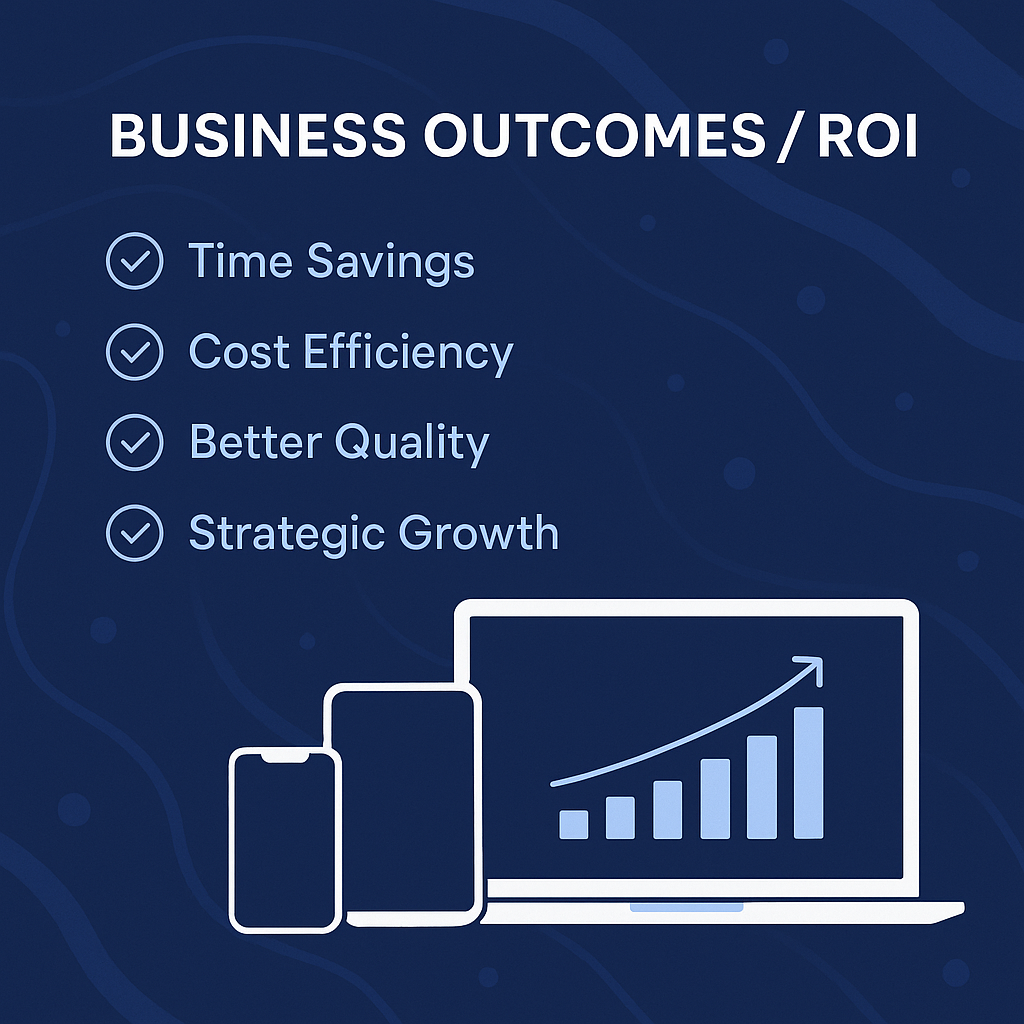 BUSINESS OUTCOMES / ROI

Time Savings

Cost Efficiency

Better Quality

Strategic Growth